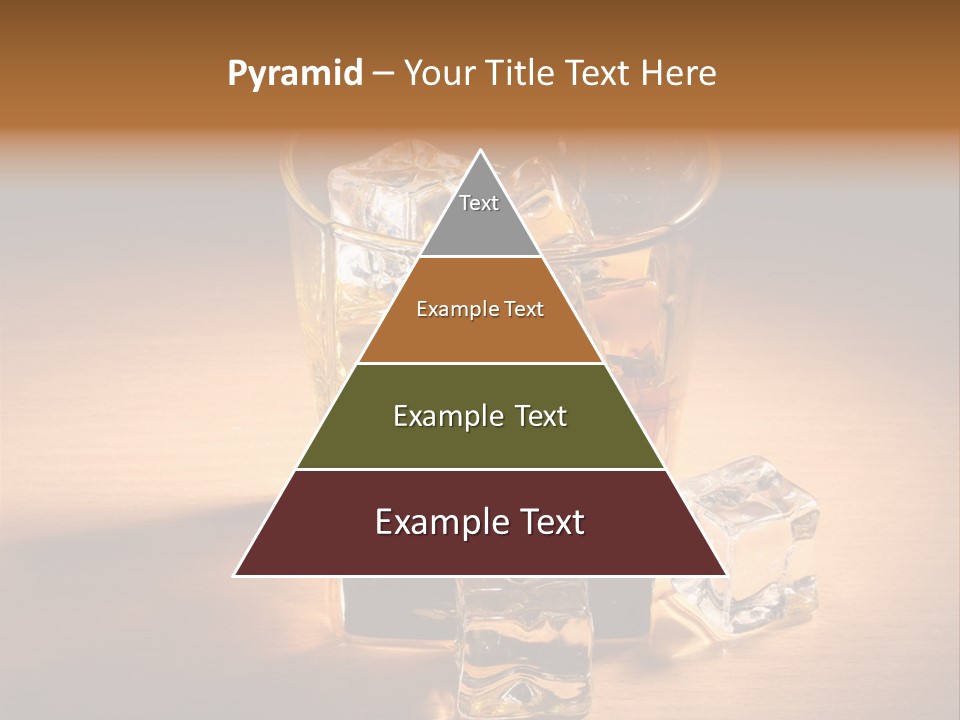 Pyramid – Your Title Text Here

Text

Example Text

Example Text

Example Text